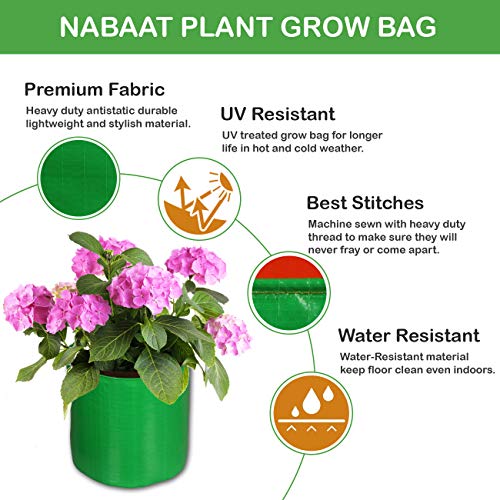 NABAAT PLANT GROW BAG

Premium Fabric
Heavy duty antistatic durable lightweight and stylish material.

UV Resistant
UV treated grow bag for longer life in hot and cold weather.

Best Stitches
Machine sewn with heavy duty thread to make sure they will never fray or come apart.

Water Resistant
Water-Resistant material keep floor clean even indoors.